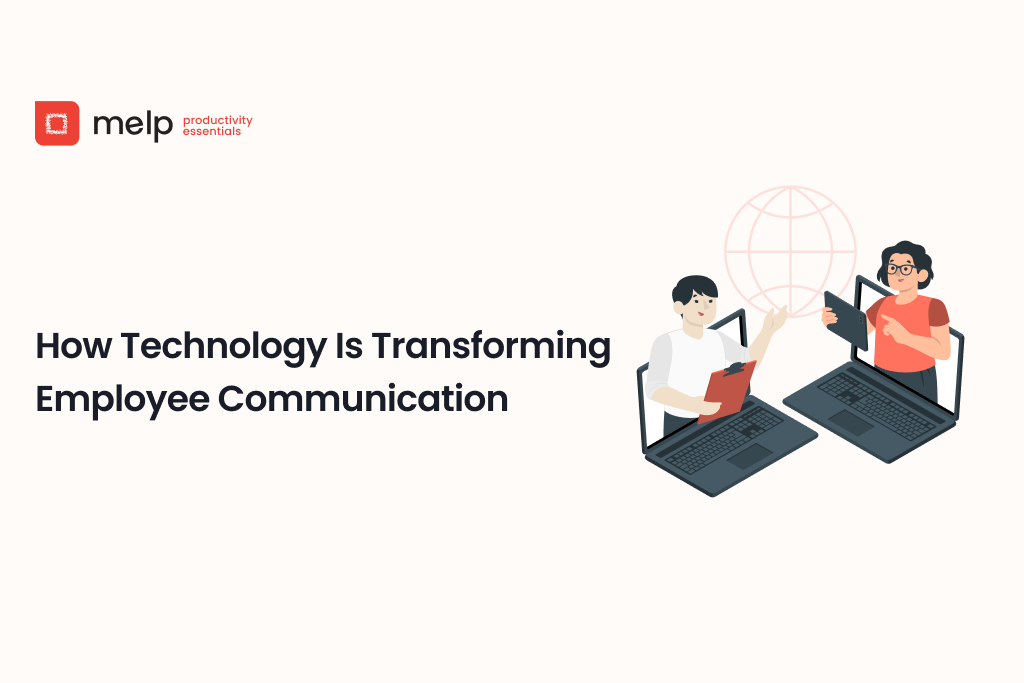 melp productivity essentials

How Technology Is Transforming Employee Communication